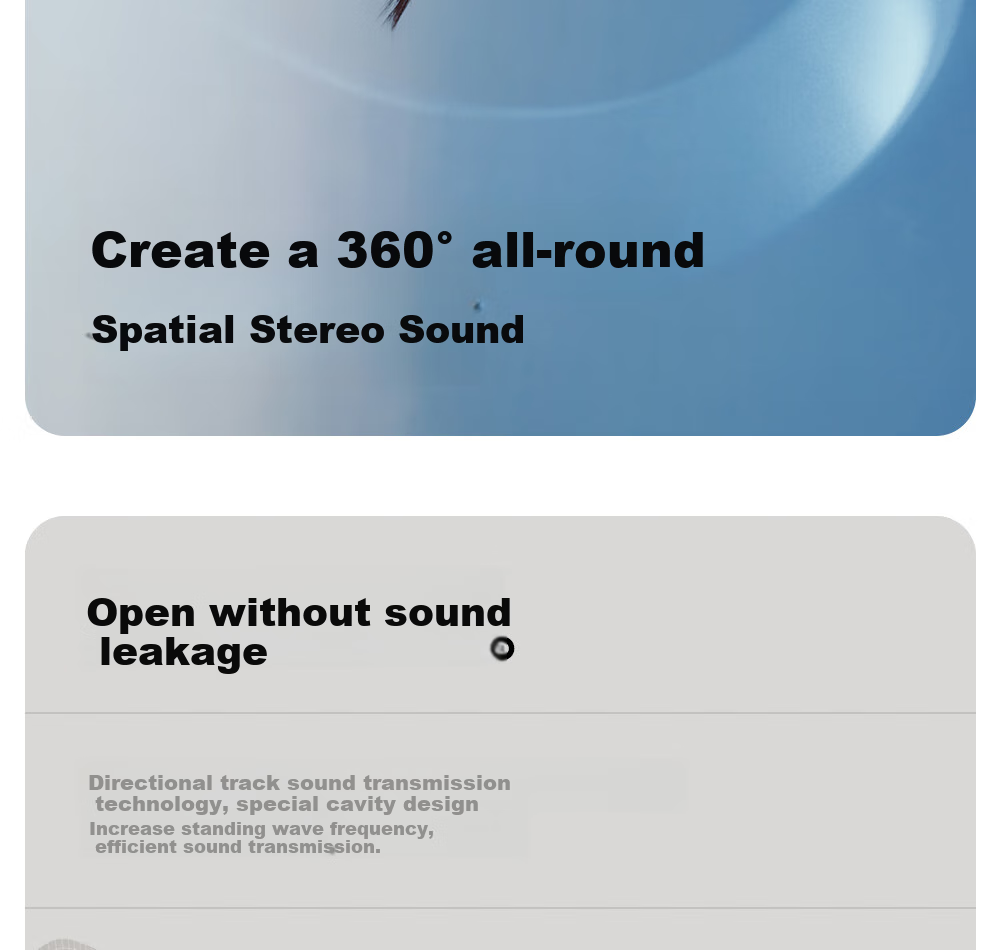 Create a 360° all-round

Spatial Stereo Sound

Open without sound leakage

Directional track sound transmission technology, special cavity design

Increase standing wave frequency, efficient sound transmission.